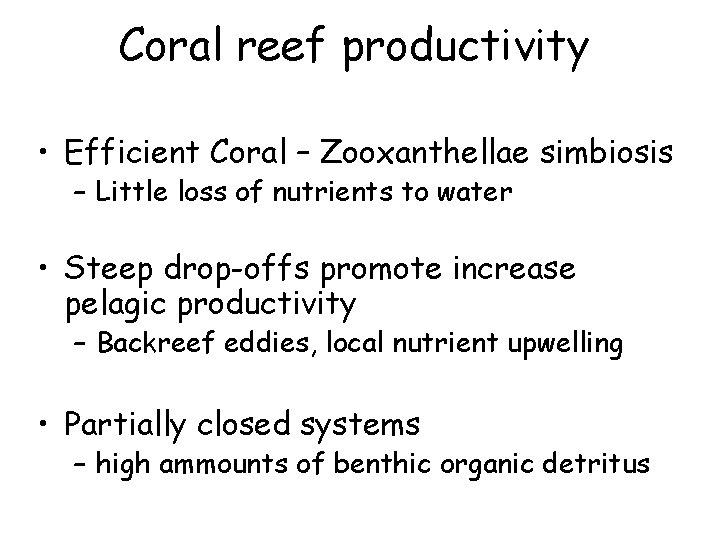 Coral reef productivity

• Efficient Coral – Zooxanthellae simbiosis
– Little loss of nutrients to water

• Steep drop-offs promote increase pelagic productivity
– Backreef eddies, local nutrient upwelling

• Partially closed systems
– high ammounts of benthic organic detritus